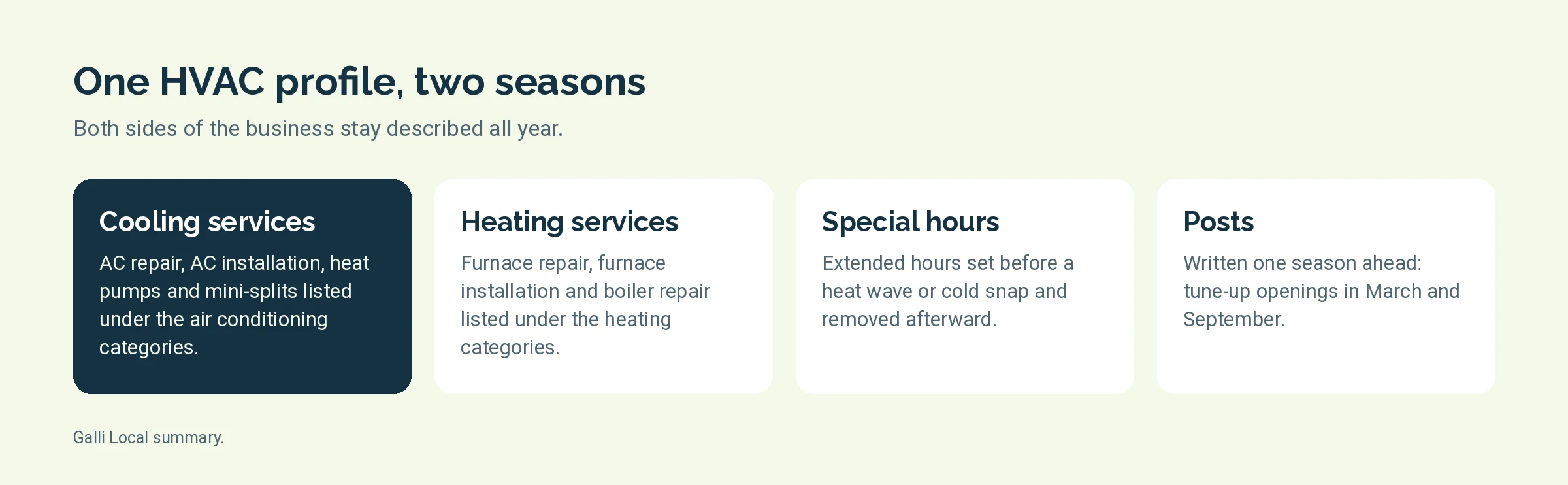 One HVAC profile, two seasons

Both sides of the business stay described all year.

Cooling services

AC repair, AC installation, heat pumps and mini-splits listed under the air conditioning categories.

Heating services

Furnace repair, furnace installation and boiler repair listed under the heating categories.

Special hours

Extended hours set before a heat wave or cold snap and removed afterward.

Posts

Written one season ahead: tune-up openings in March and September.

Galli Local summary.